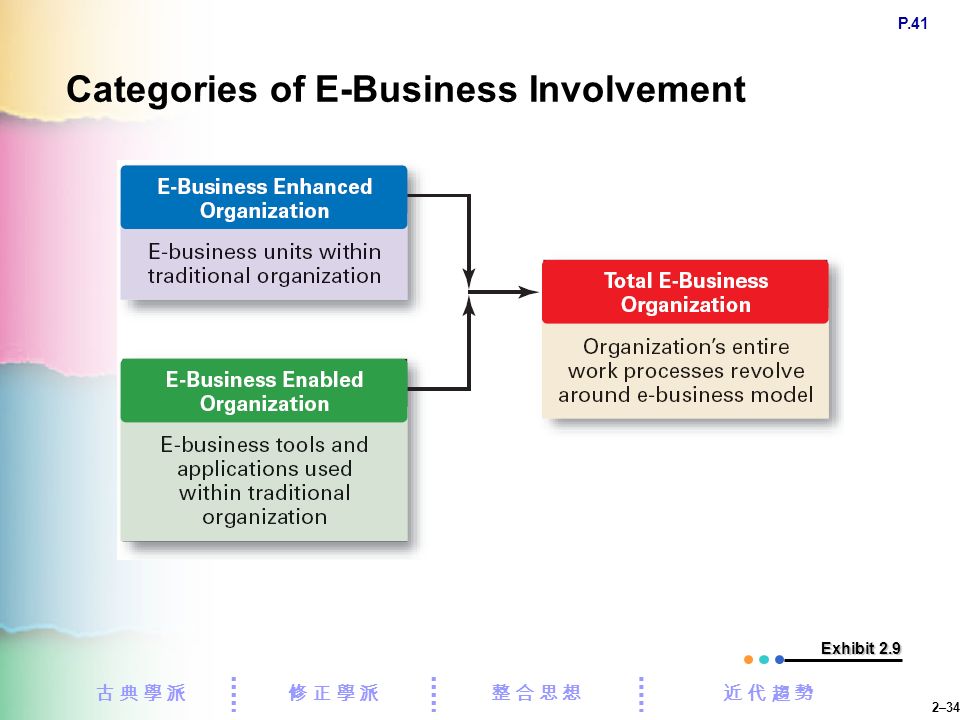 P.41

Categories of E-Business Involvement

E-Business Enhanced Organization

E-business units within traditional organization

E-Business Enabled Organization

E-business tools and applications used within traditional organization

Total E-Business Organization

Organization's entire work processes revolve around e-business model

Exhibit 2.9

古典學派 修正學派 整合思想 近代趨勢

2–34